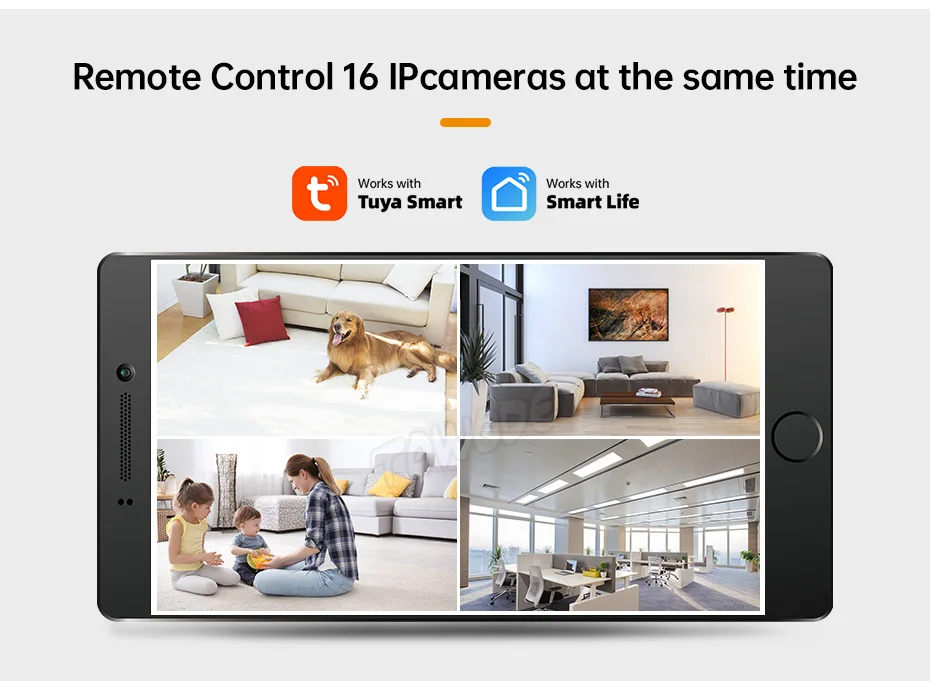 Remote Control 16 IPcameras at the same time

Works with
Tuya Smart

Works with
Smart Life